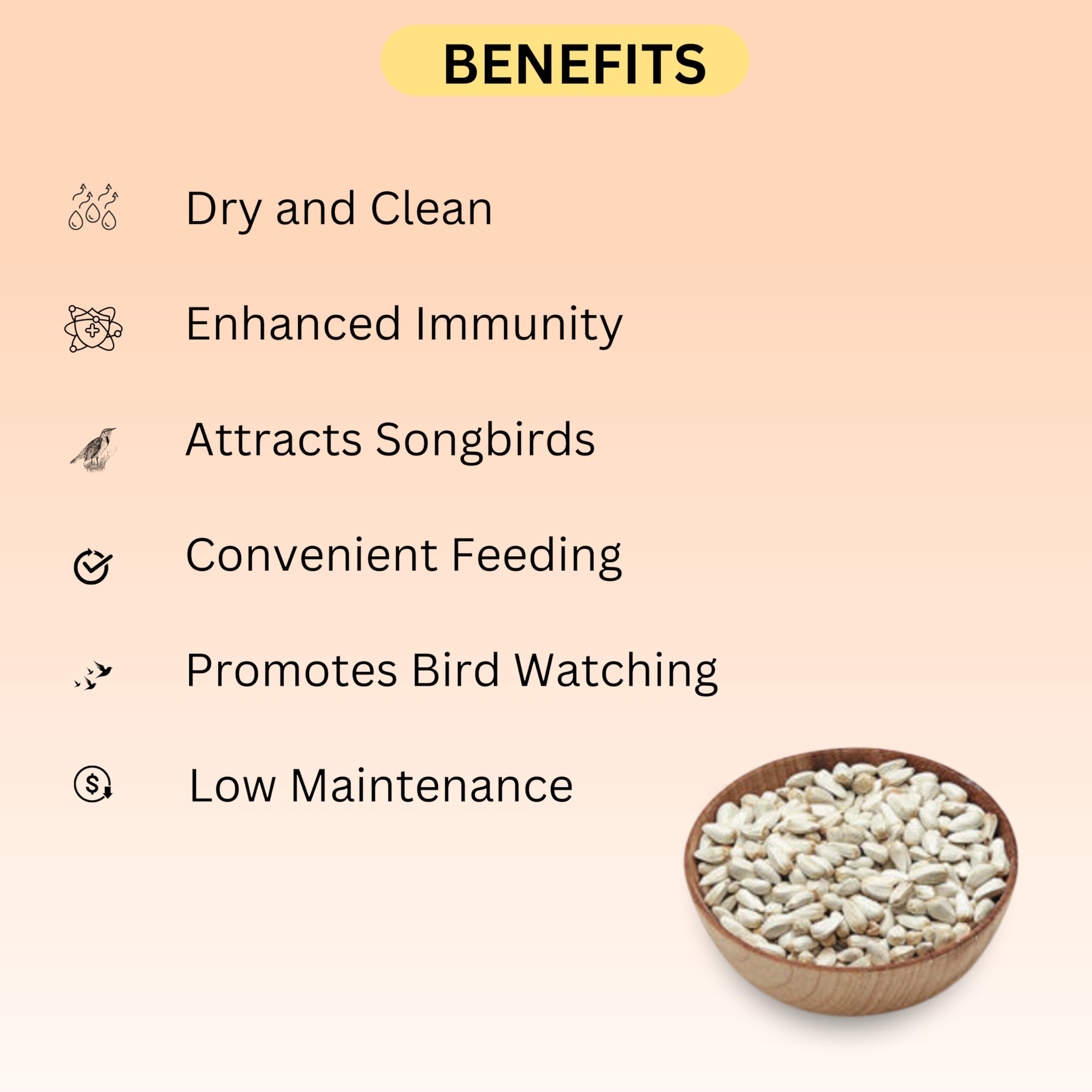 BENEFITS

Dry and Clean

Enhanced Immunity

Attracts Songbirds

Convenient Feeding

Promotes Bird Watching

Low Maintenance